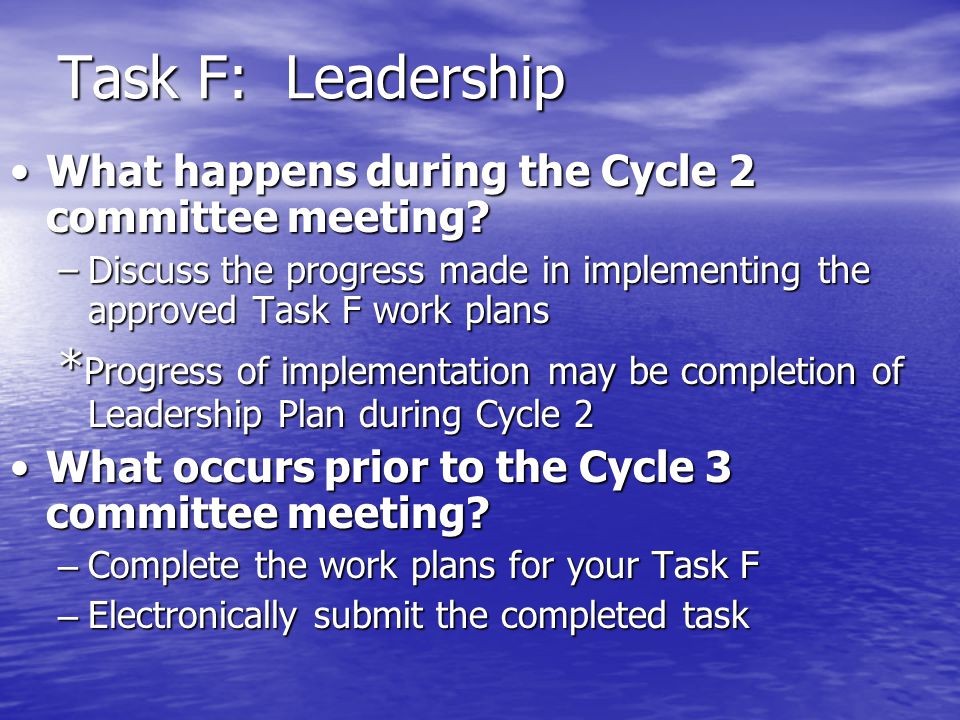 Task F: Leadership

• What happens during the Cycle 2 committee meeting?

– Discuss the progress made in implementing the approved Task F work plans

*Progress of implementation may be completion of Leadership Plan during Cycle 2

• What occurs prior to the Cycle 3 committee meeting?

– Complete the work plans for your Task F

– Electronically submit the completed task